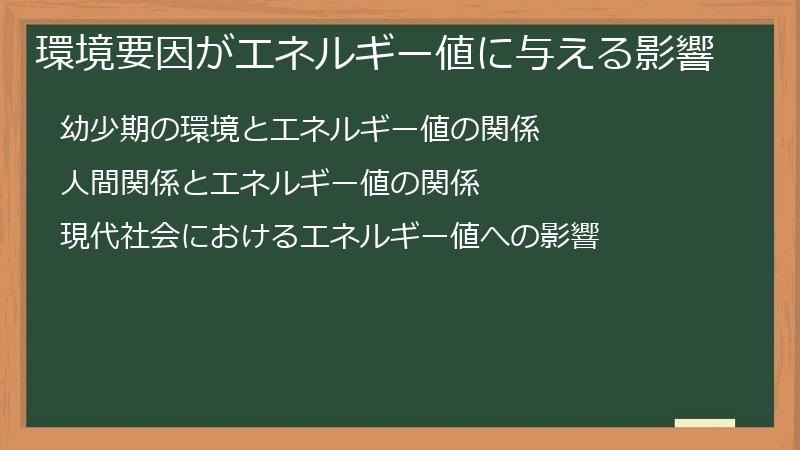 環境要因がエネルギー値に与える影響

幼少期の環境とエネルギー値の関係

人間関係とエネルギー値の関係

現代社会におけるエネルギー値への影響